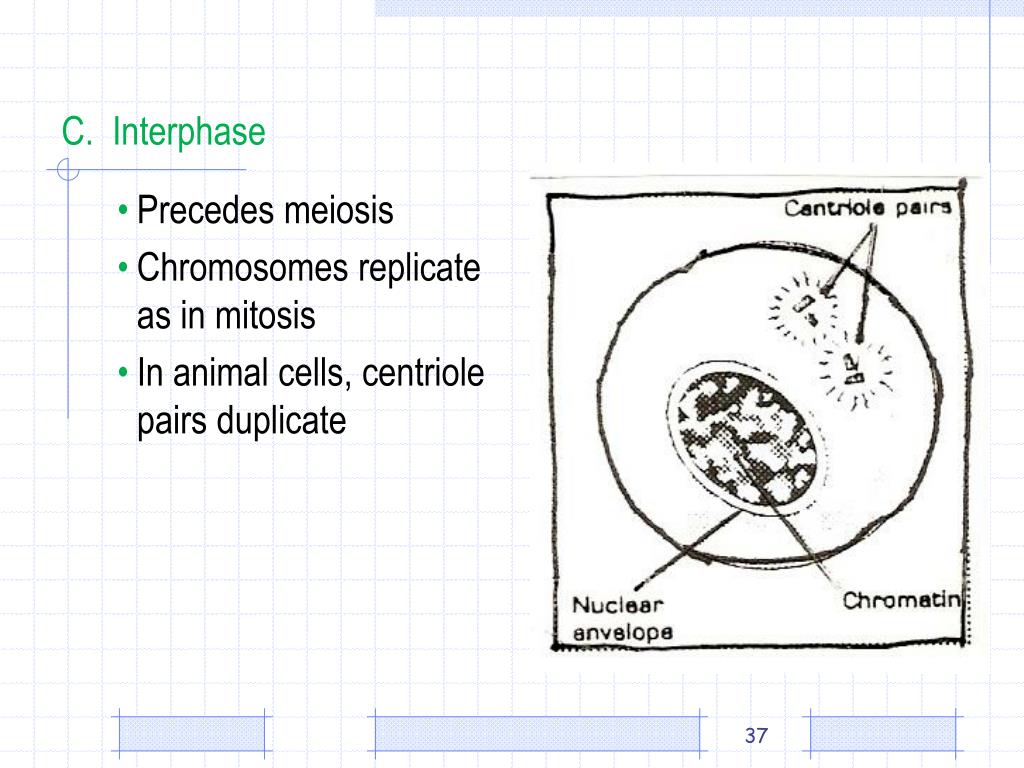 C. Interphase

• Precedes meiosis
• Chromosomes replicate as in mitosis
• In animal cells, centriole pairs duplicate

Centriole pairs

Nuclear envelope

Chromatin

37